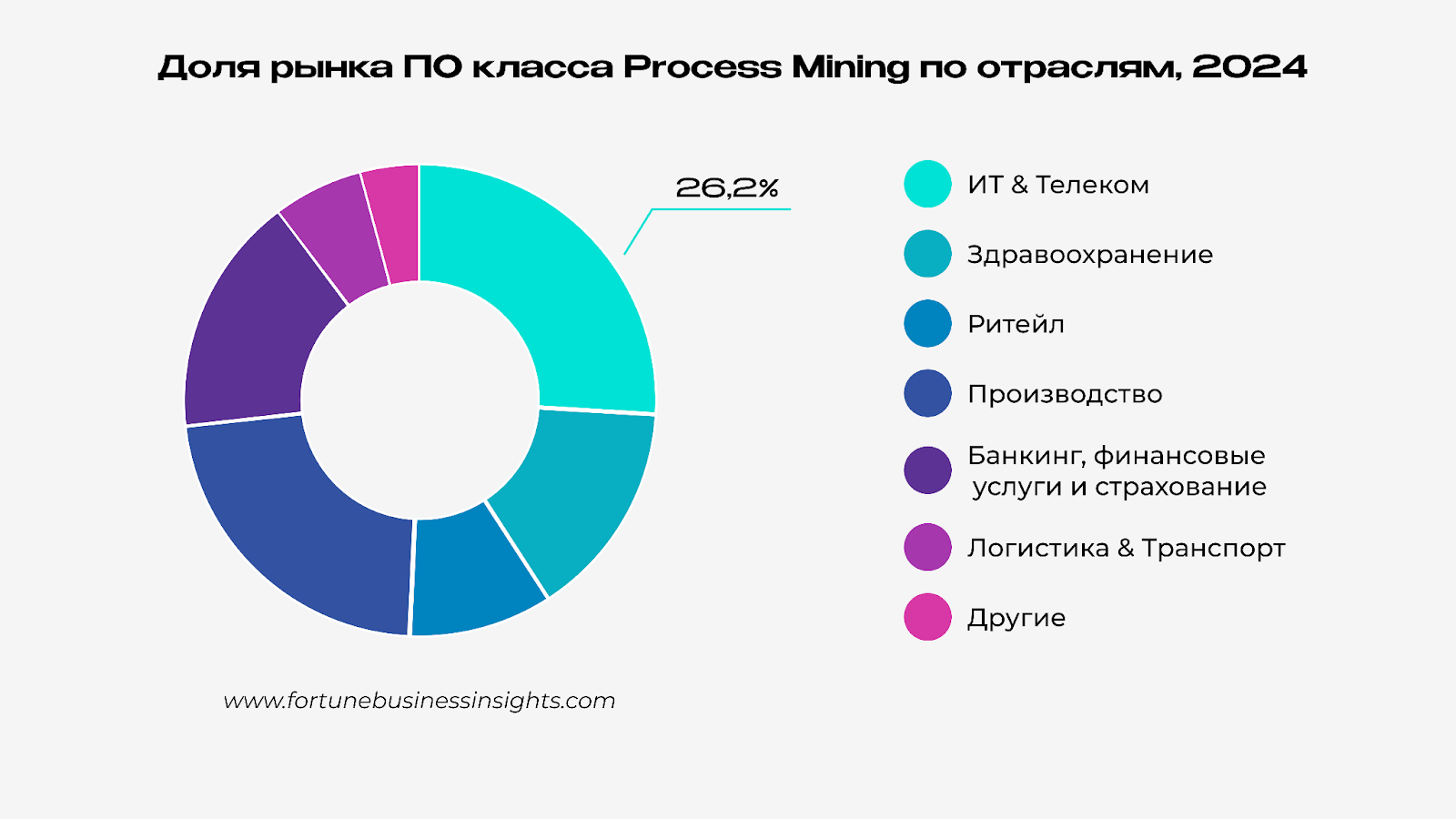 Доля рынка ПО класса Process Mining по отраслям, 2024

26,2%

ИТ & Телеком

Здравоохранение

Ритейл

Производство

Банкинг, финансовые услуги и страхование

Логистика & Транспорт

Другие

www.fortunebusinessinsights.com